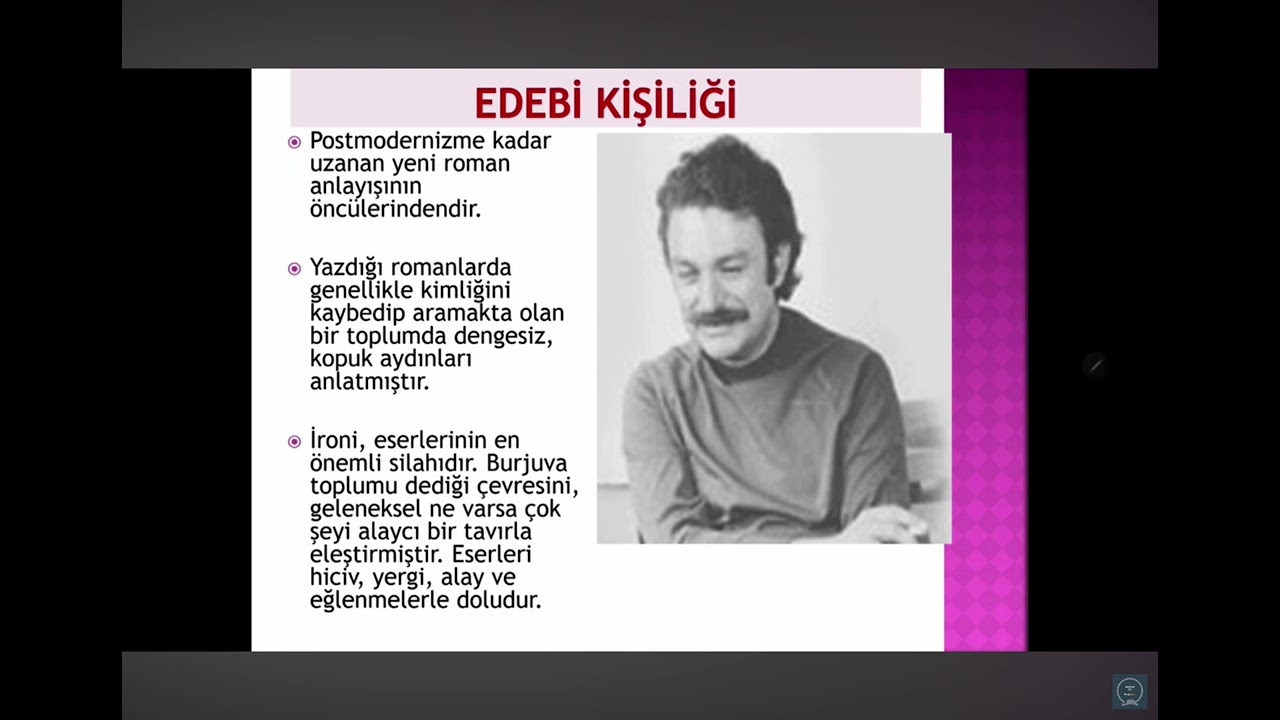 EDEBİ KİŞİLİĞİ

Postmodernizme kadar uzanan yeni roman anlayışının öncülerindendir.

Yazdığı romanlarda genellikle kimliğini kaybedip aramakta olan bir toplumda dengesiz, kopuk aydınları anlatmıştır.

İroni, eserlerinin en önemli silahıdır. Burjuva toplumu dediği çevresini, geleneksel ne varsa çok şeyi alaycı bir tavırla eleştirmiştir. Eserleri hiciv, yergi, alay ve eğlenmelerle doludur.